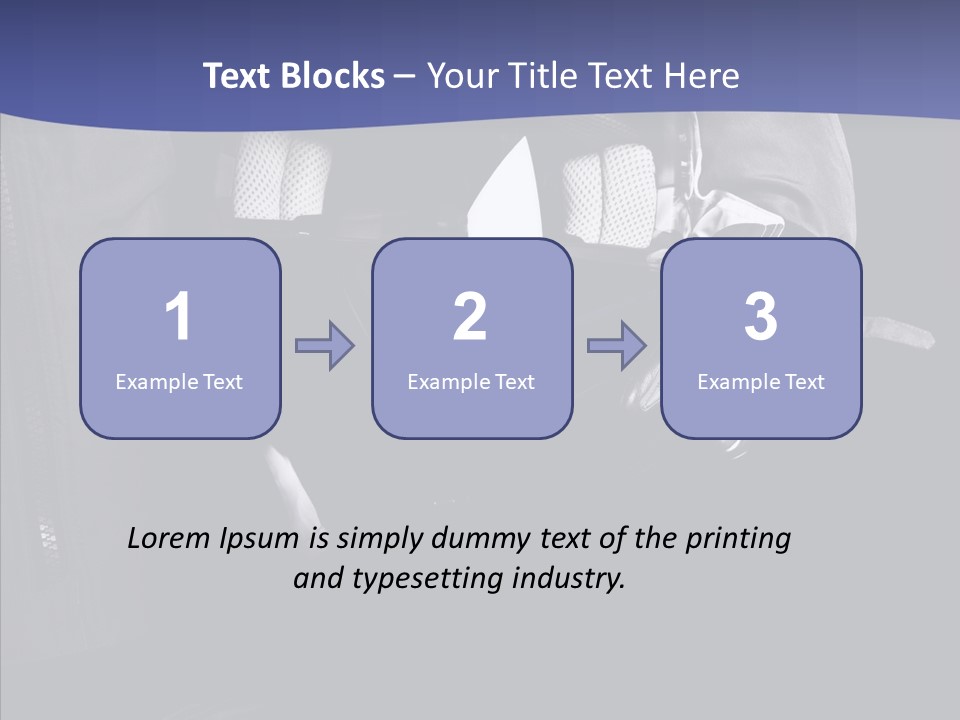 Text Blocks – Your Title Text Here

1
Example Text

2
Example Text

3
Example Text

Lorem Ipsum is simply dummy text of the printing and typesetting industry.